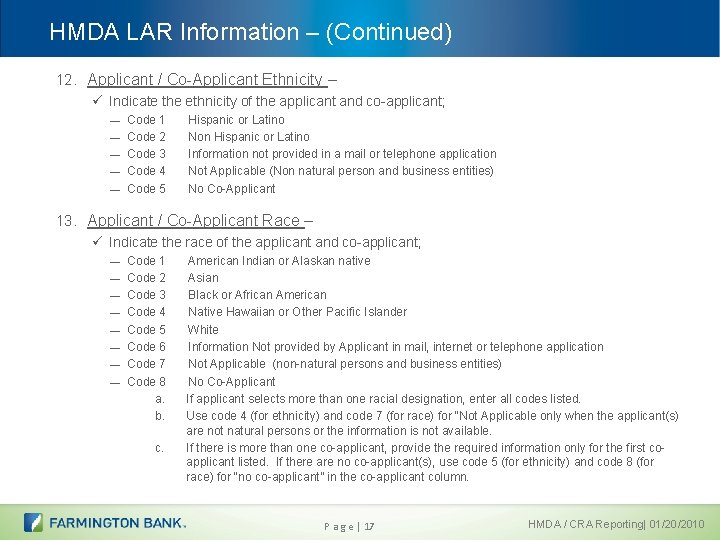 HMDA LAR Information – (Continued)

12. Applicant / Co-Applicant Ethnicity –

✓ Indicate the ethnicity of the applicant and co-applicant;

— Code 1 Hispanic or Latino
— Code 2 Non Hispanic or Latino
— Code 3 Information not provided in a mail or telephone application
— Code 4 Not Applicable (Non natural person and business entities)
— Code 5 No Co-Applicant

13. Applicant / Co-Applicant Race –

✓ Indicate the race of the applicant and co-applicant;

— Code 1 American Indian or Alaskan native
— Code 2 Asian
— Code 3 Black or African American
— Code 4 Native Hawaiian or Other Pacific Islander
— Code 5 White
— Code 6 Information Not provided by Applicant in mail, internet or telephone application
— Code 7 Not Applicable (non-natural persons and business entities)
— Code 8 No Co-Applicant

a. If applicant selects more than one racial designation, enter all codes listed.
b. Use code 4 (for ethnicity) and code 7 (for race) for "Not Applicable only when the applicant(s) are not natural persons or the information is not available.
c. If there is more than one co-applicant, provide the required information only for the first co-applicant listed. If there are no co-applicant(s), use code 5 (for ethnicity) and code 8 (for race) for "no co-applicant" in the co-applicant column.

FARMINGTON BANK.

Page | 17

HMDA / CRA Reporting| 01/20/2010